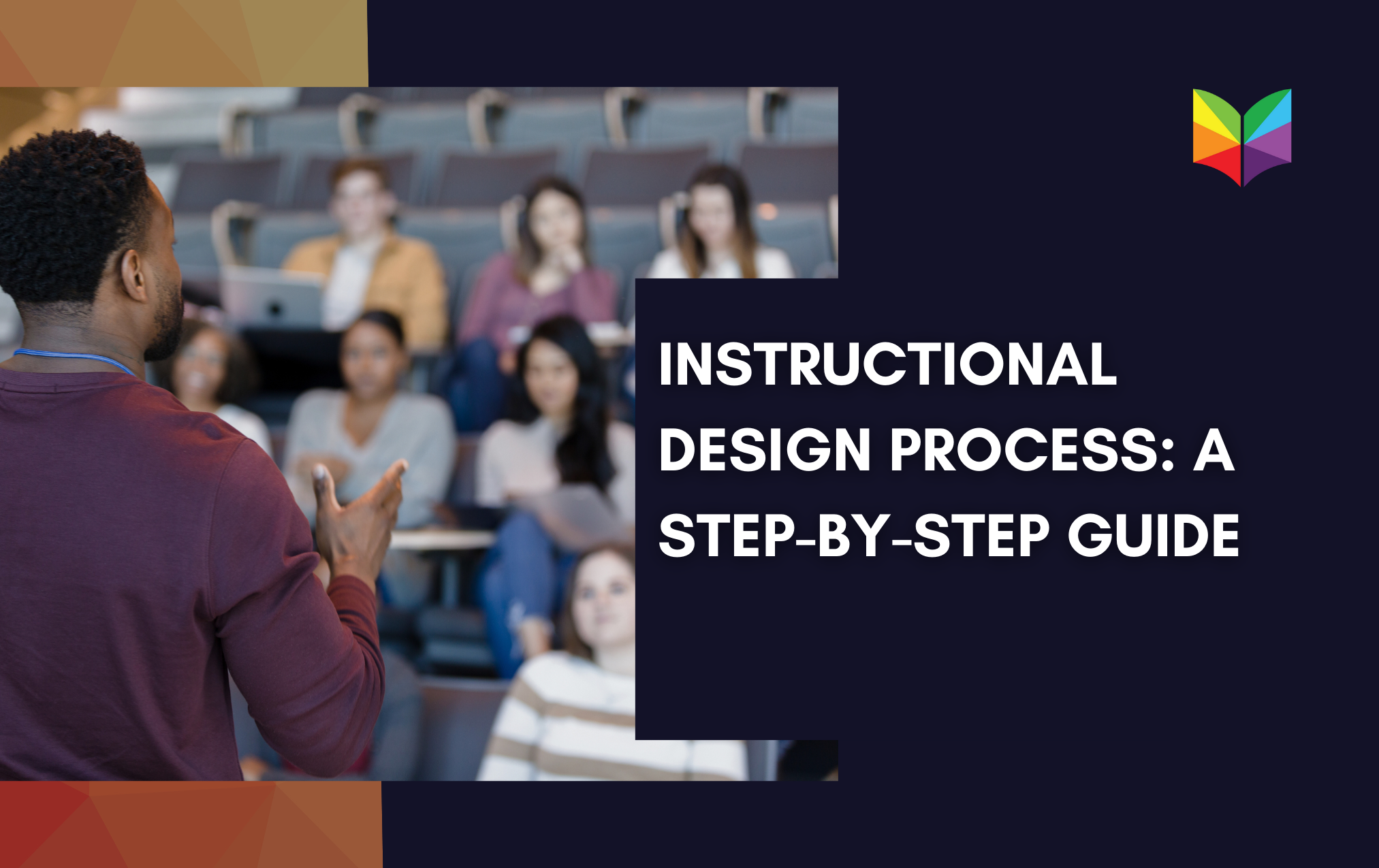 INSTRUCTIONAL DESIGN PROCESS: A STEP-BY-STEP GUIDE